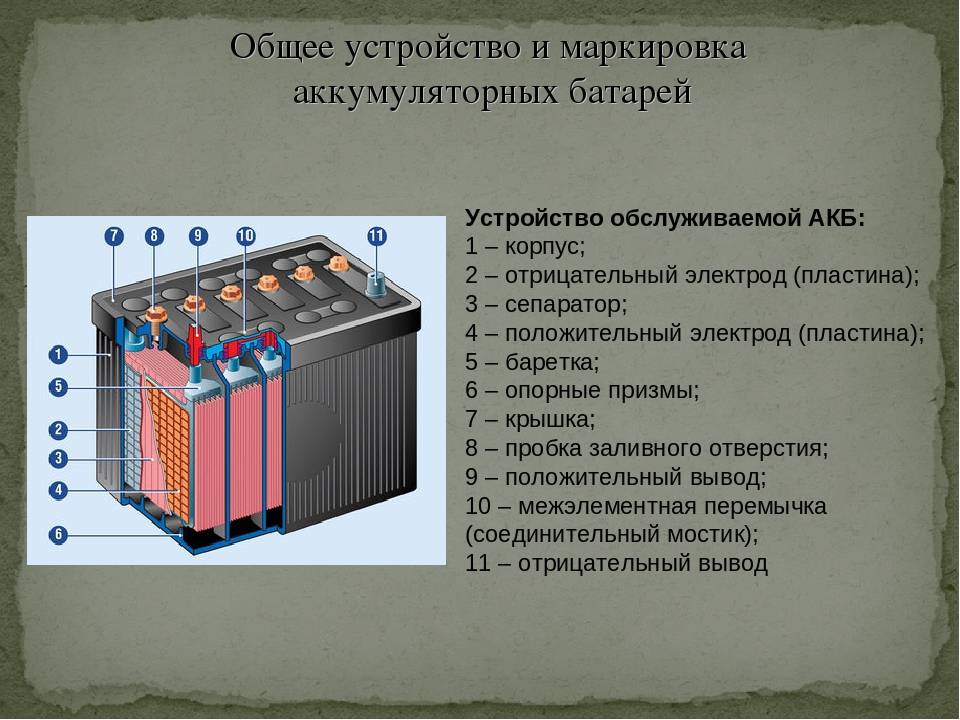 Общее устройство и маркировка аккумуляторных батарей

7
8
9
10
11
1
5
2
3
4
6

Устройство обслуживаемой АКБ:
1 – корпус;
2 – отрицательный электрод (пластина);
3 – сепаратор;
4 – положительный электрод (пластина);
5 – баретка;
6 – опорные призмы;
7 – крышка;
8 – пробка заливного отверстия;
9 – положительный вывод;
10 – межэлементная перемычка (соединительный мостик);
11 – отрицательный вывод